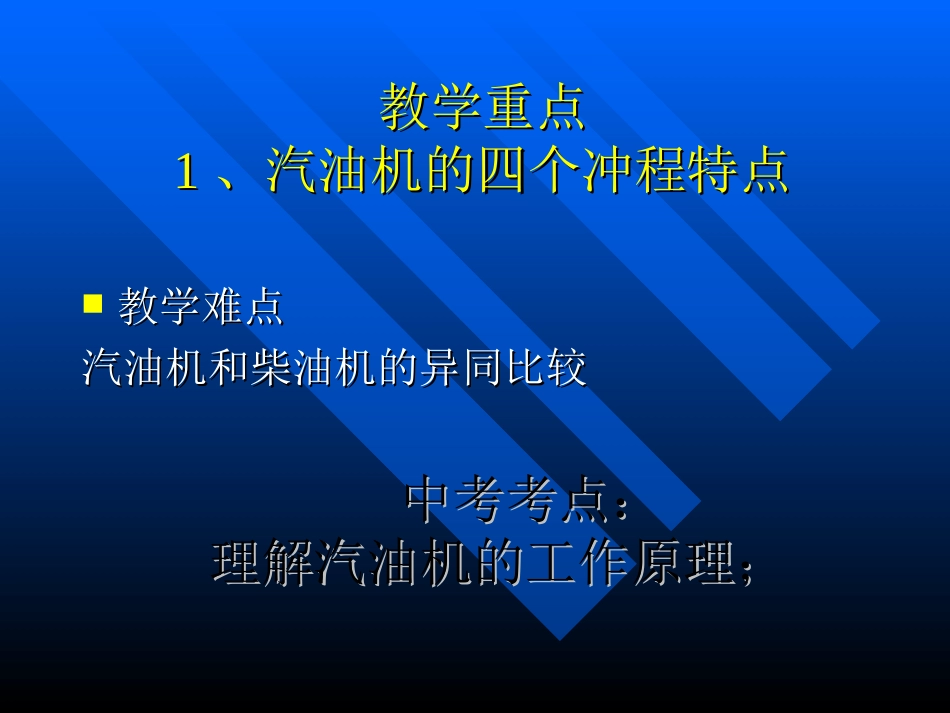 教学重点
1、汽油机的四个冲程特点

教学难点
汽油机和柴油机的异同比较

中考考点：
理解汽油机的工作原理；